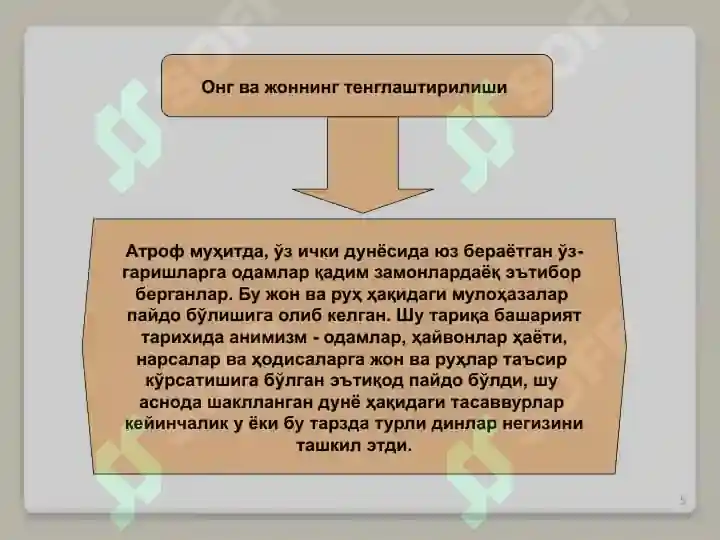 Онг ва жоннинг тенглаштирилиши

Атроф муҳитда, ўз ички дунёсида юз бераётган ўзгаришларга одамлар қадим замонлардаёқ эътибор берганлар. Бу жон ва руҳ ҳақидаги мулоҳазалар пайдо бўлишига олиб келган. Шу тариқа башарият тарихида анимизм - одамлар, ҳайвонлар ҳаёти, нарсалар ва ҳодисаларга жон ва руҳлар таъсир кўрсатишига бўлган эътиқод пайдо бўлди, шу аснода шаклланган дунё ҳақидаги тасаввурлар кейинчалик у ёки бу тарзда турли динлар негизини ташкил этди.

5